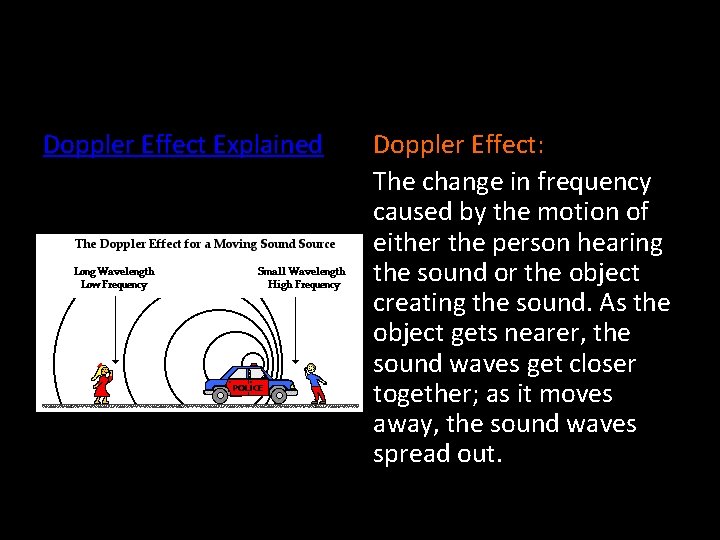 Doppler Effect Explained

The Doppler Effect for a Moving Sound Source

Long Wavelength
Low Frequency

Small Wavelength
High Frequency

POLICE

Doppler Effect:

The change in frequency caused by the motion of either the person hearing the sound or the object creating the sound. As the object gets nearer, the sound waves get closer together; as it moves away, the sound waves spread out.